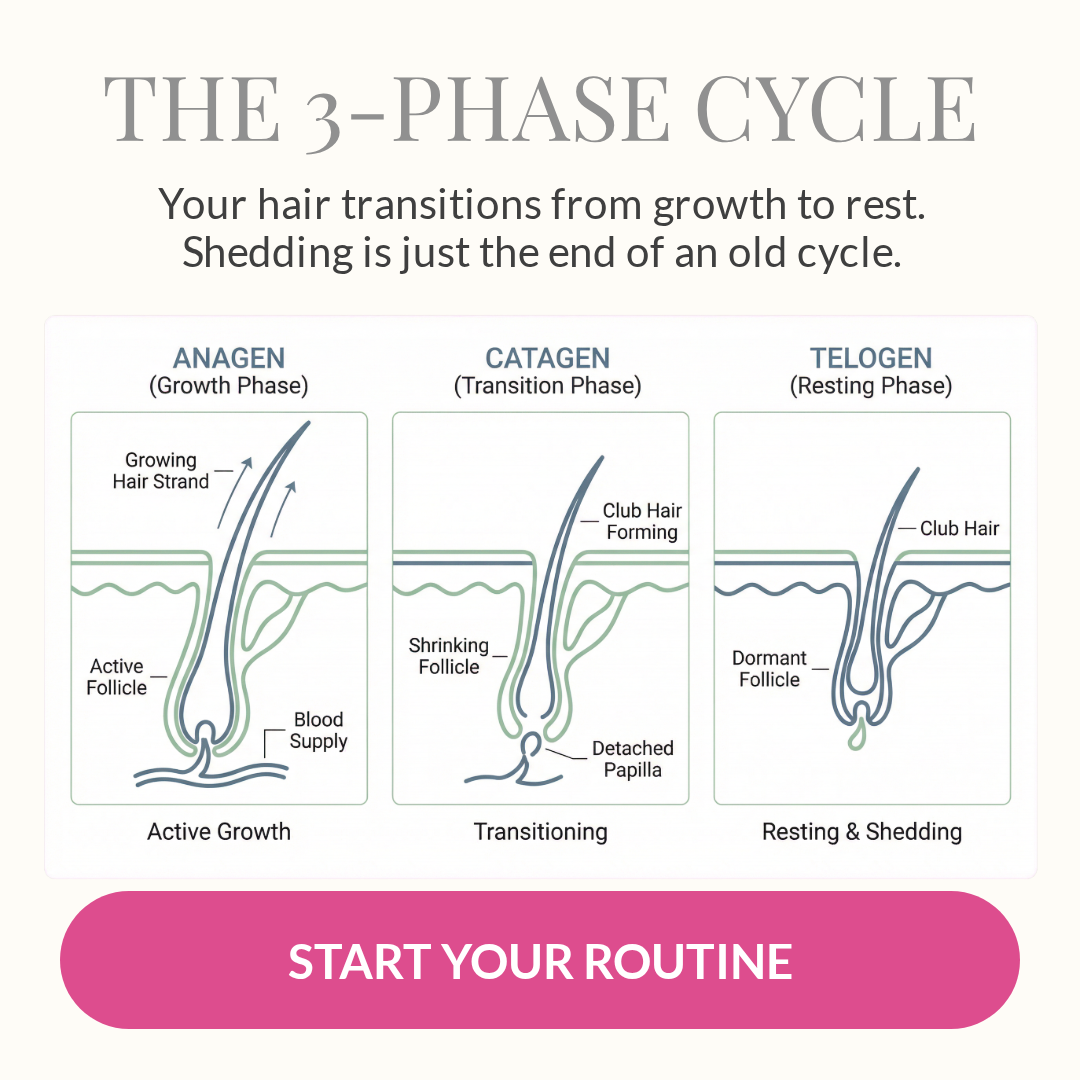 THE 3-PHASE CYCLE

Your hair transitions from growth to rest. Shedding is just the end of an old cycle.

ANAGEN
(Growth Phase)

Growing Hair Strand

Active Follicle

Blood Supply

Active Growth

CATAGEN
(Transition Phase)

Club Hair Forming

Shrinking Follicle

Detached Papilla

Transitioning

TELOGEN
(Resting Phase)

Club Hair

Dormant Follicle

Resting & Shedding

START YOUR ROUTINE